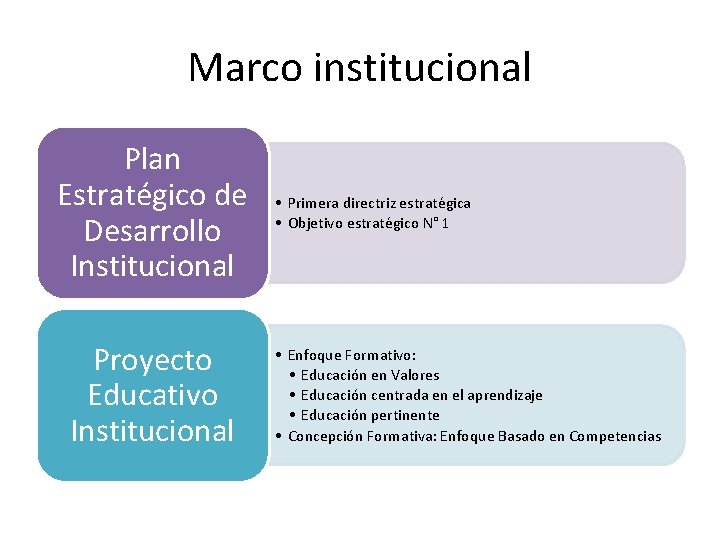 Marco institucional

Plan Estratégico de Desarrollo Institucional

• Primera directriz estratégica
• Objetivo estratégico N° 1

Proyecto Educativo Institucional

• Enfoque Formativo:
  • Educación en Valores
  • Educación centrada en el aprendizaje
  • Educación pertinente
• Concepción Formativa: Enfoque Basado en Competencias